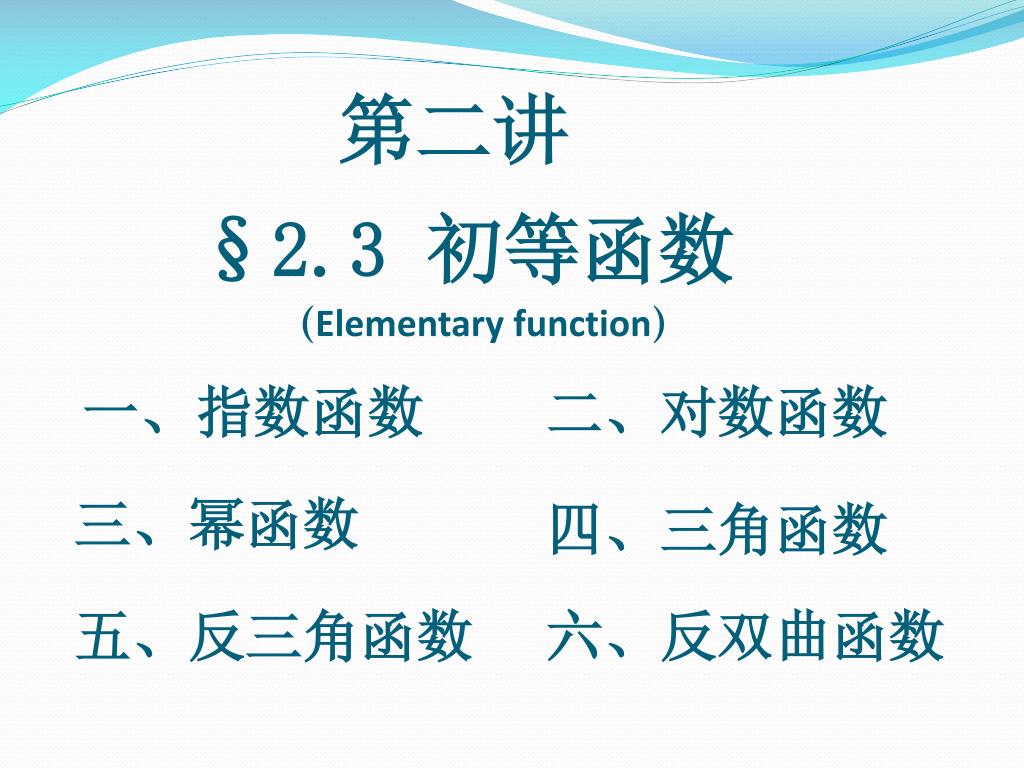 第二讲

§2.3 初等函数

(Elementary function)

一、指数函数

二、对数函数

三、幂函数

四、三角函数

五、反三角函数

六、反双曲函数